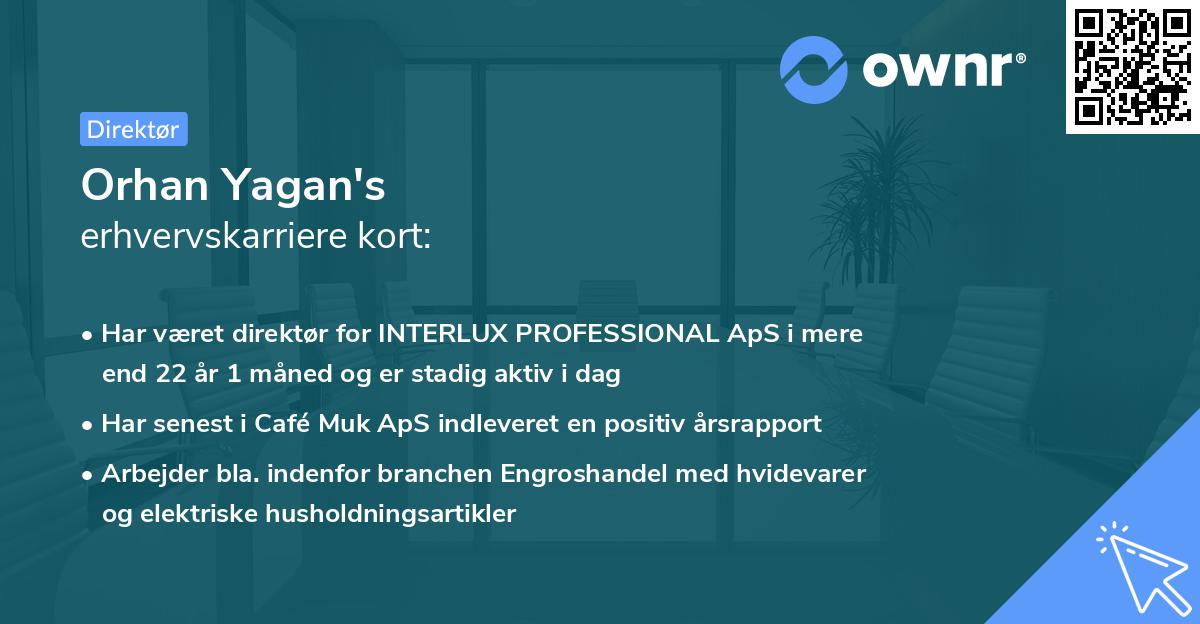 ownr®

Direktør

Orhan Yagan's
erhvervskarriere kort:

• Har været direktør for INTERLUX PROFESSIONAL ApS i mere end 22 år 1 måned og er stadig aktiv i dag

• Har senest i Café Muk ApS indleveret en positiv årsrapport

• Arbejder bla. indenfor branchen Engroshandel med hvidevarer og elektriske husholdningsartikler